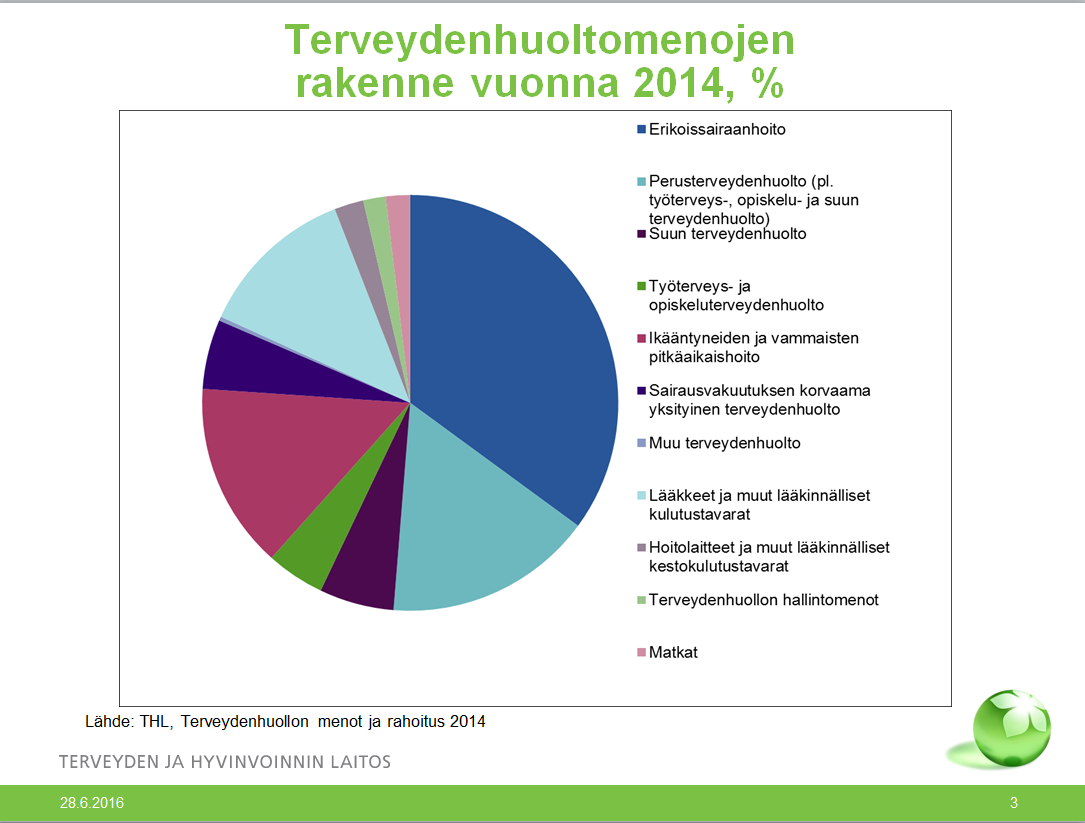 Terveydenhuoltomenojen rakenne vuonna 2014, %

Erikoissairaanhoito

Perusterveydenhuolto (pl. työterveys-, opiskelu- ja suun terveydenhuolto)

Suun terveydenhuolto

Työterveys- ja opiskeluterveydenhuolto

Ikääntyneiden ja vammaisten pitkäaikaishoito

Sairausvakuutuksen korvaama yksityinen terveydenhuolto

Muu terveydenhuolto

Lääkkeet ja muut lääkinnälliset kulutustavarat

Hoitolaitteet ja muut lääkinnälliset kestokulutustavarat

Terveydenhuollon hallintomenot

Matkat

Lähde: THL, Terveydenhuollon menot ja rahoitus 2014

TERVEYDEN JA HYVINVOINNIN LAITOS

28.6.2016

3